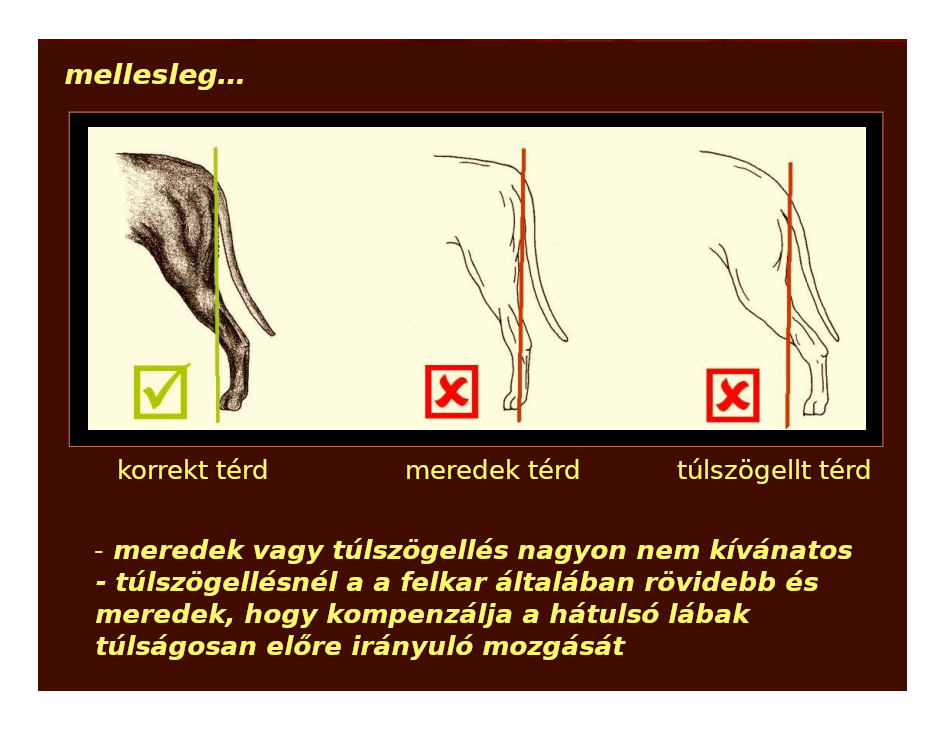 mellesleg...

korrekt térd

meredek térd

túlszögellt térd

- meredek vagy túlszögellés nagyon nem kívánatos
- túlszögellésnél a a felkar általában rövidebb és meredek, hogy kompenzálja a hátulsó lábak túlságosan előre irányuló mozgását